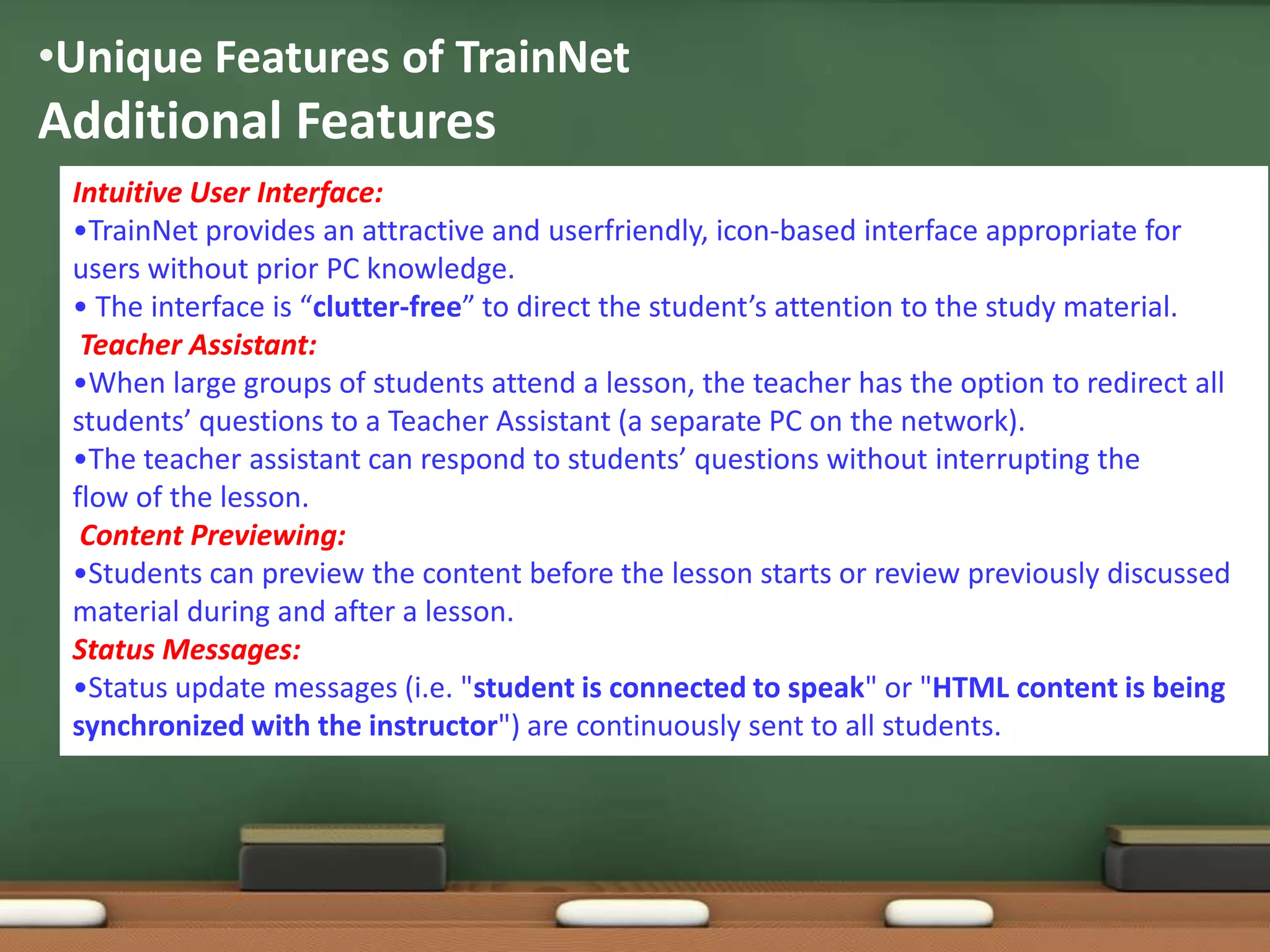 •Unique Features of TrainNet
Additional Features

Intuitive User Interface:
•TrainNet provides an attractive and userfriendly, icon-based interface appropriate for users without prior PC knowledge.
• The interface is “clutter-free” to direct the student’s attention to the study material.
Teacher Assistant:
•When large groups of students attend a lesson, the teacher has the option to redirect all students’ questions to a Teacher Assistant (a separate PC on the network).
•The teacher assistant can respond to students’ questions without interrupting the flow of the lesson.
Content Previewing:
•Students can preview the content before the lesson starts or review previously discussed material during and after a lesson.
Status Messages:
•Status update messages (i.e. "student is connected to speak" or "HTML content is being synchronized with the instructor") are continuously sent to all students.